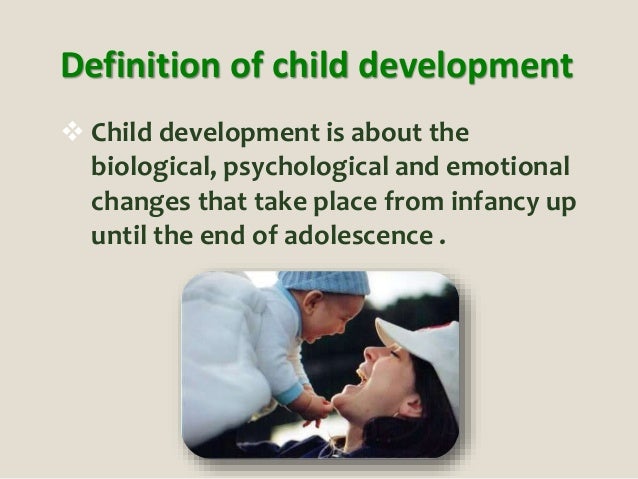 Definition of child development

❖ Child development is about the biological, psychological and emotional changes that take place from infancy up until the end of adolescence .